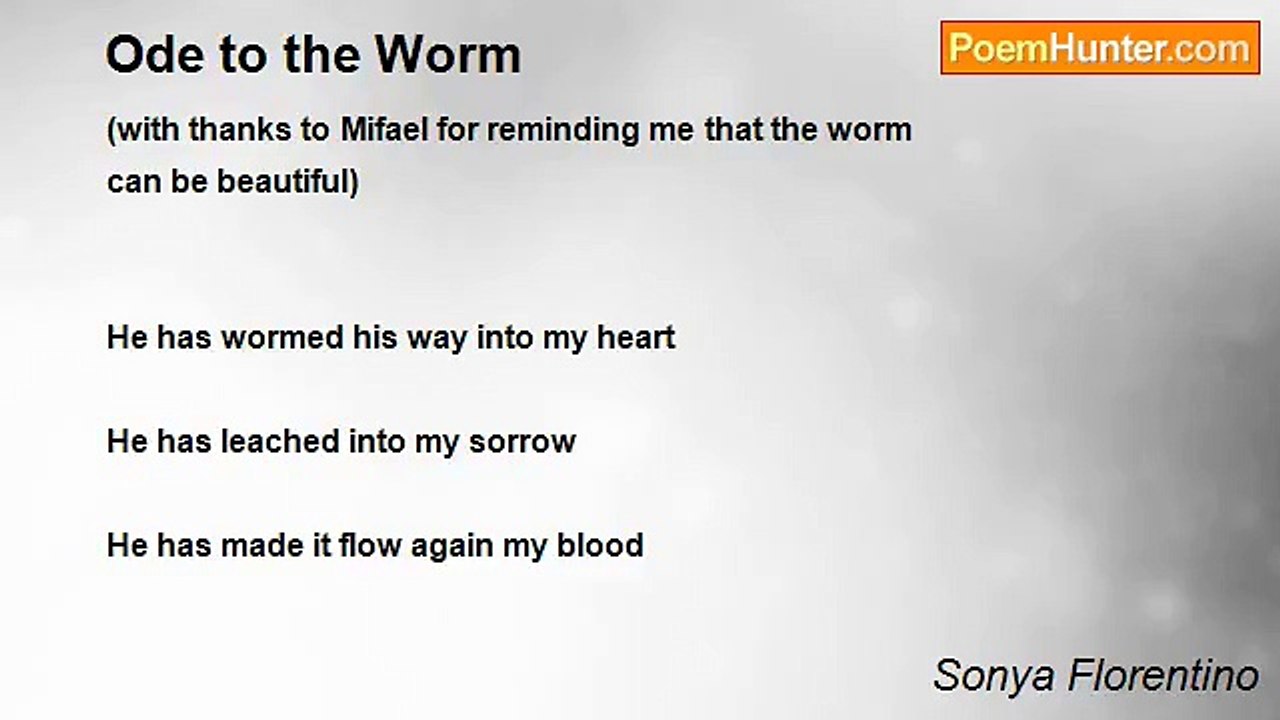 Ode to the Worm

PoemHunter.com

(with thanks to Mifael for reminding me that the worm can be beautiful)

He has wormed his way into my heart

He has leached into my sorrow

He has made it flow again my blood

Sonya Florentino